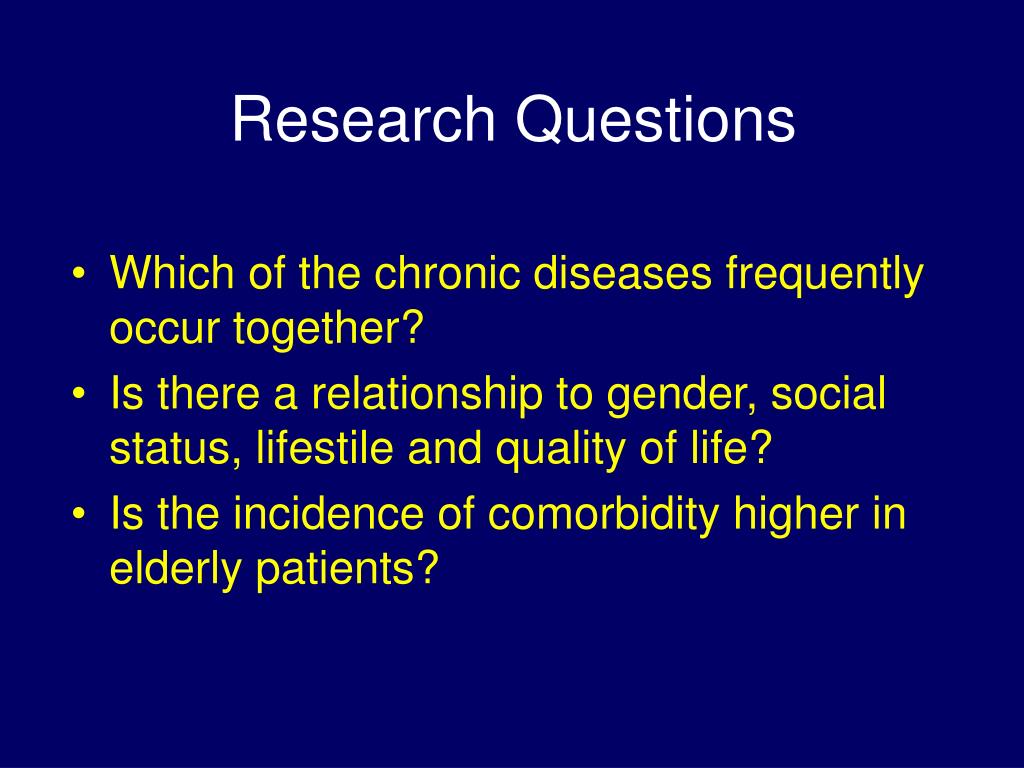 Research Questions

• Which of the chronic diseases frequently occur together?
• Is there a relationship to gender, social status, lifestile and quality of life?
• Is the incidence of comorbidity higher in elderly patients?